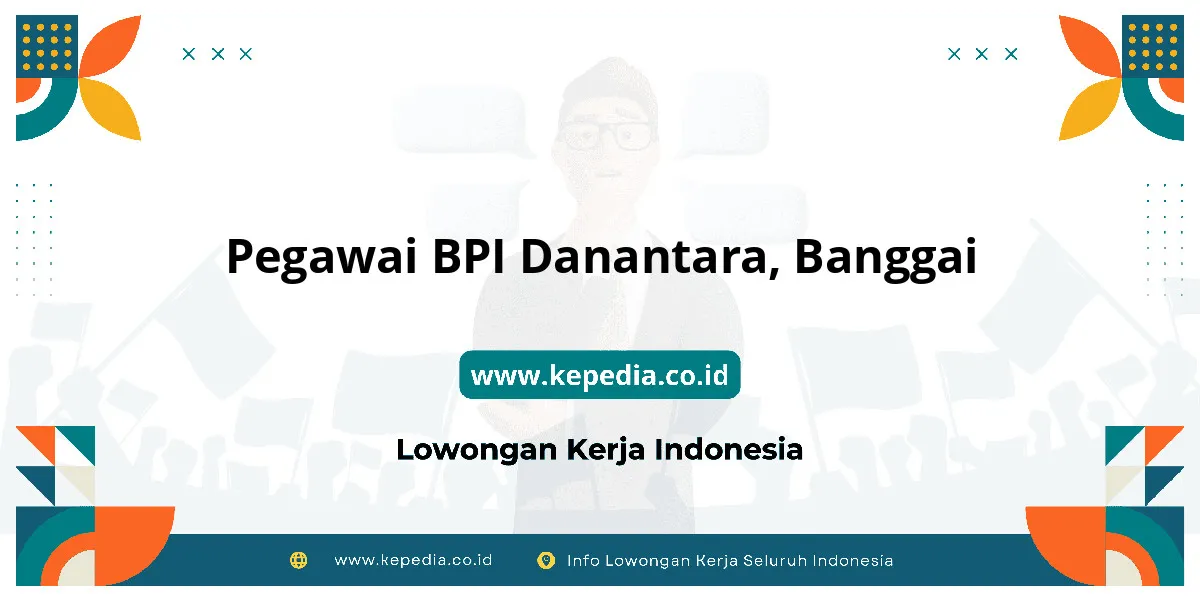 Pegawai BPI Danantara, Banggai

www.kepedia.co.id

Lowongan Kerja Indonesia

www.kepedia.co.id Info Lowongan Kerja Seluruh Indonesia